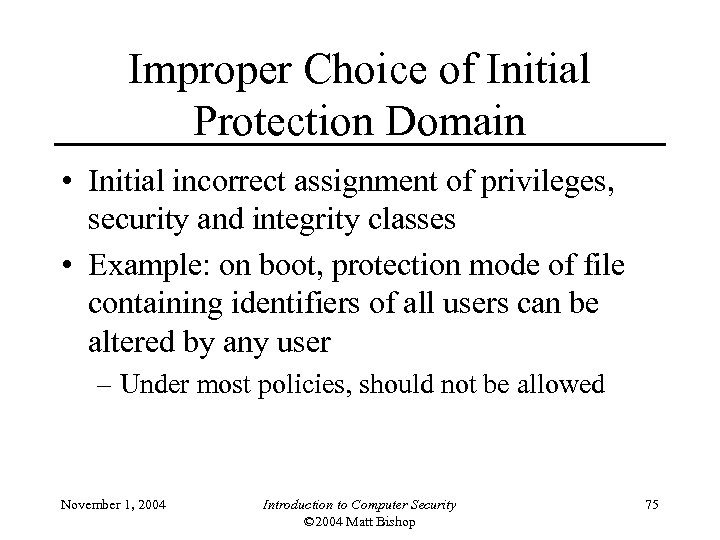 Improper Choice of Initial Protection Domain

• Initial incorrect assignment of privileges, security and integrity classes

• Example: on boot, protection mode of file containing identifiers of all users can be altered by any user

– Under most policies, should not be allowed

November 1, 2004

Introduction to Computer Security
©2004 Matt Bishop

75